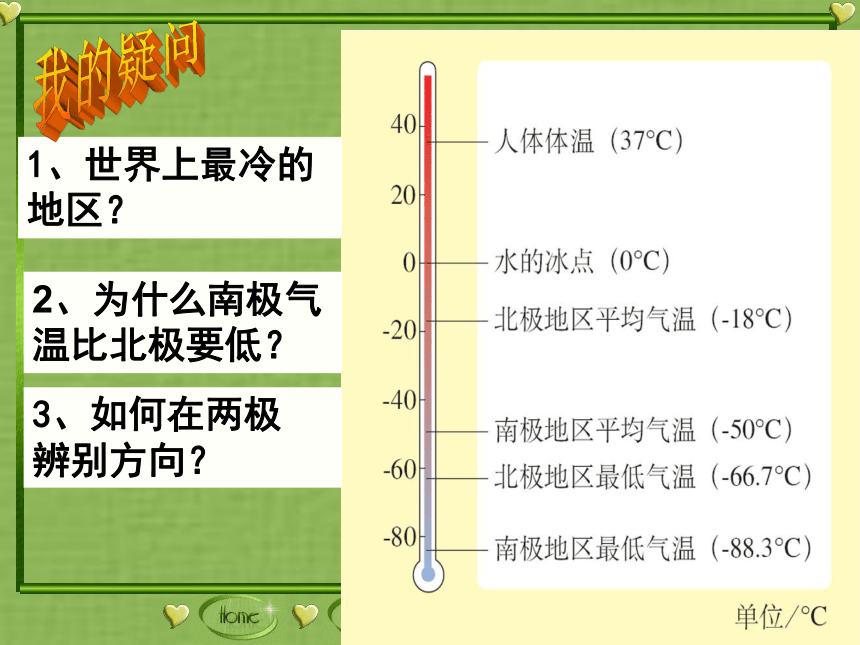 我的疑问

1、世界上最冷的地区？

2、为什么南极气温比北极要低？

3、如何在两极辨别方向？

40
20
0
-20
-40
-60
-80

人体体温（37°C）
水的冰点（0°C）
北极地区平均气温（-18°C）
南极地区平均气温（-50°C）
北极地区最低气温（-66.7°C）
南极地区最低气温（-88.3°C）

单位/°C

Home